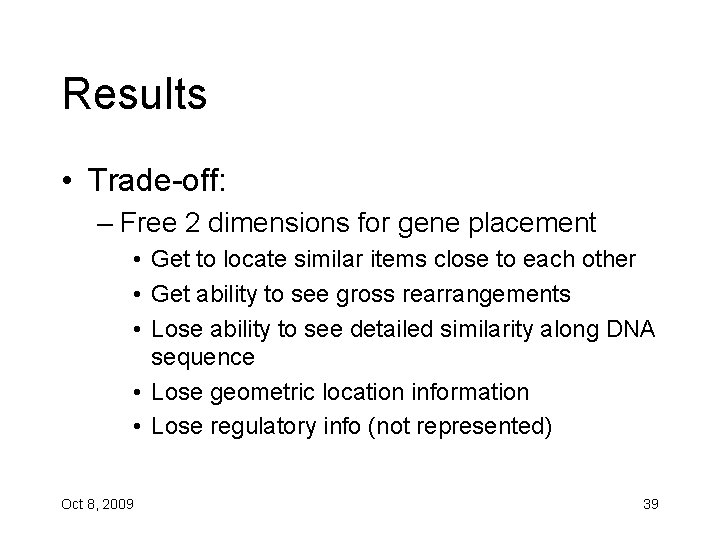 Results

• Trade-off:

– Free 2 dimensions for gene placement

• Get to locate similar items close to each other

• Get ability to see gross rearrangements

• Lose ability to see detailed similarity along DNA sequence

• Lose geometric location information

• Lose regulatory info (not represented)

Oct 8, 2009

39